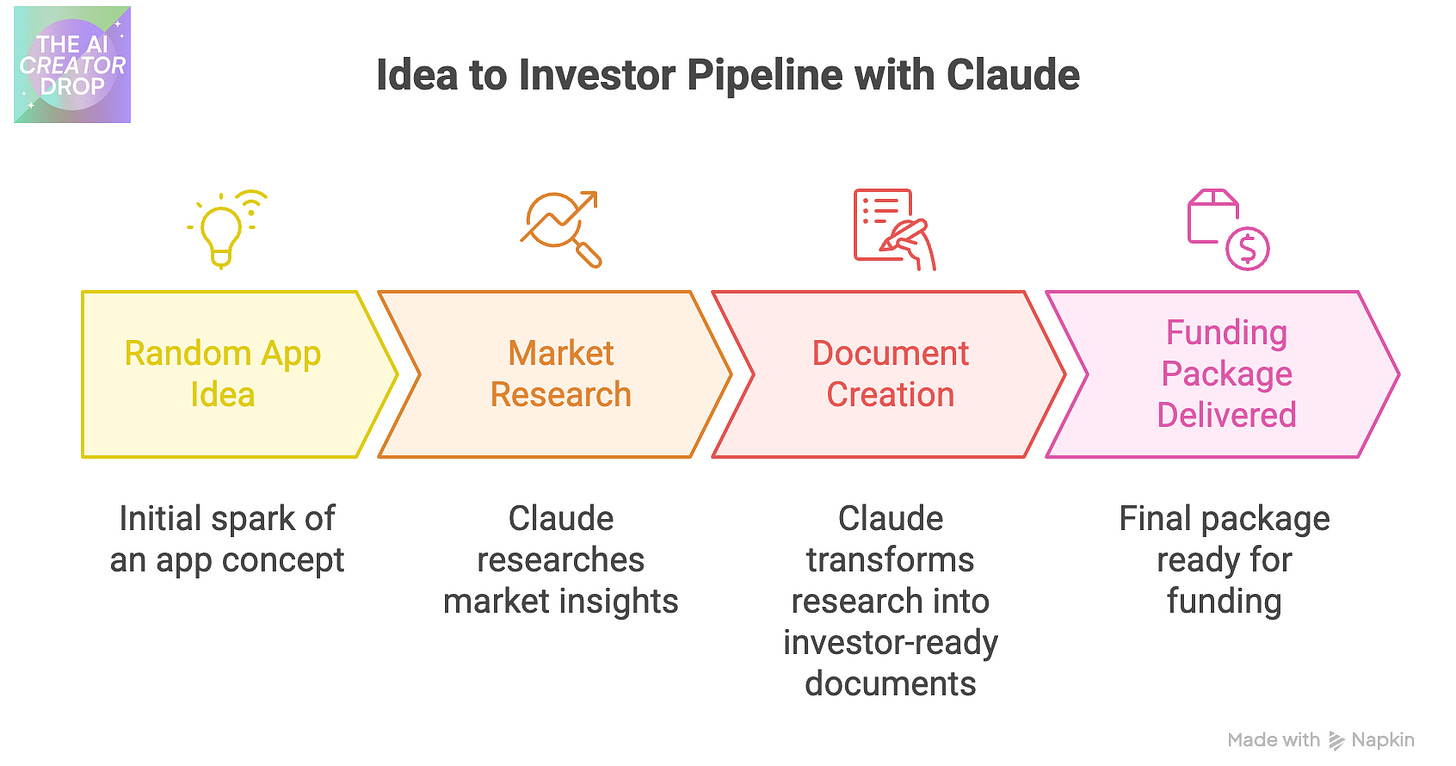 THE AI CREATOR DROP

Idea to Investor Pipeline with Claude

Random App Idea

Market Research

Document Creation

Funding Package Delivered

Initial spark of an app concept

Claude researches market insights

Claude transforms research into investor-ready documents

Final package ready for funding

Made with Napkin